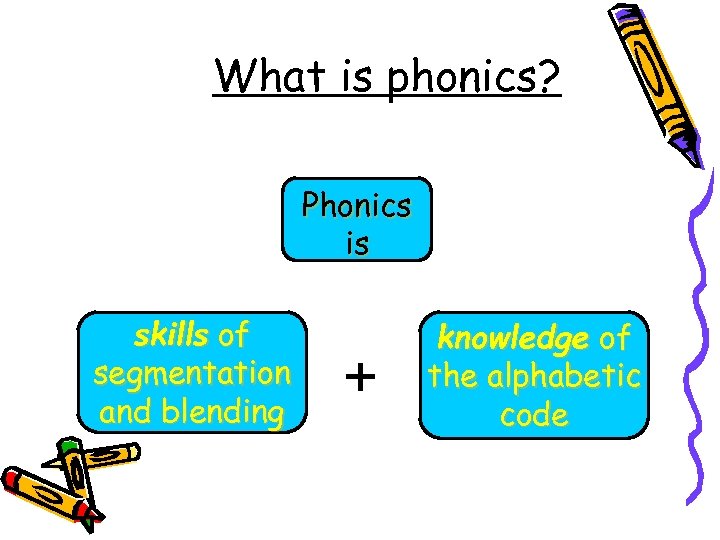 What is phonics?

Phonics is

skills of segmentation and blending

+

knowledge of the alphabetic code